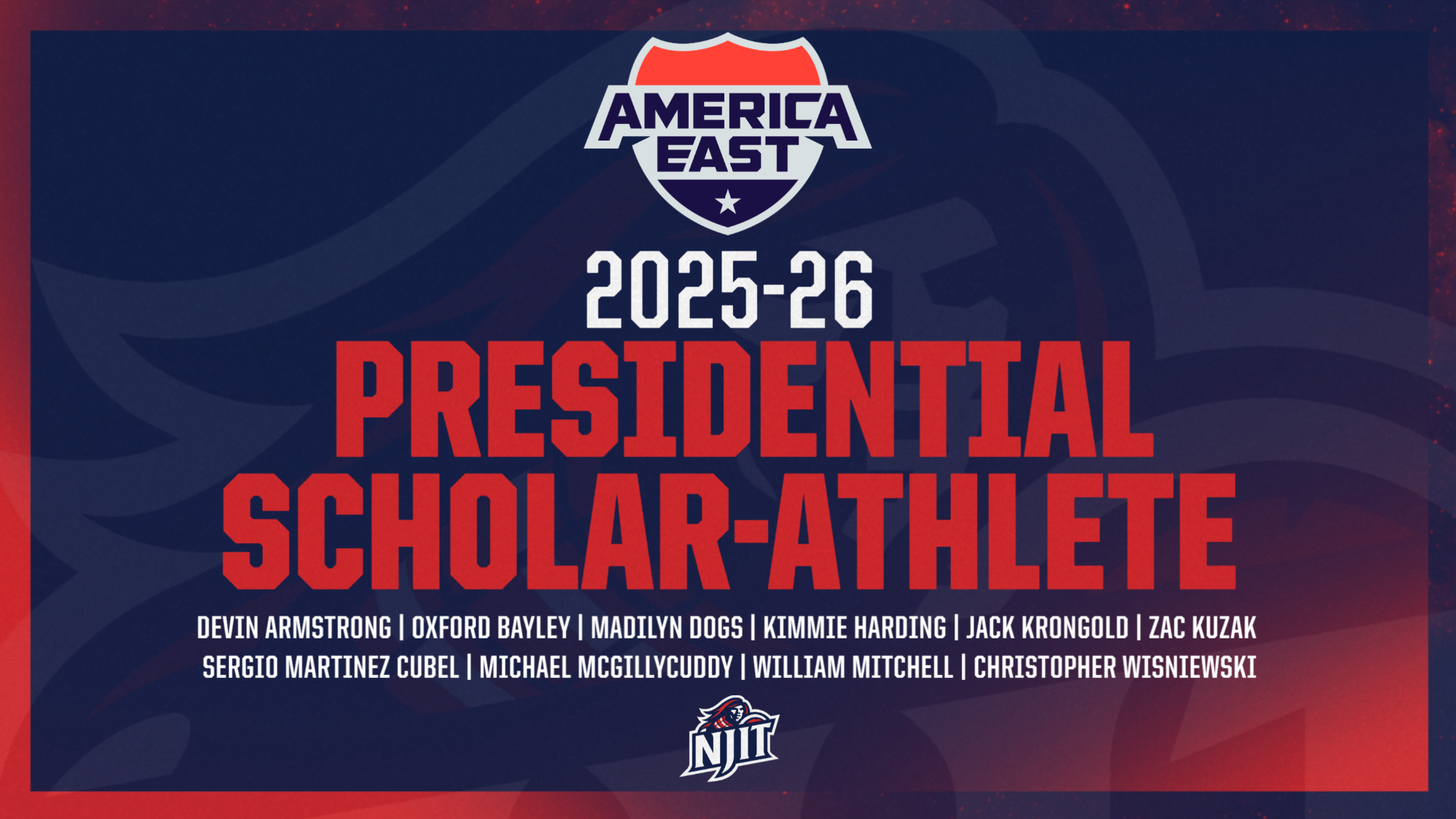 AMERICA EAST

2025-26

PRESIDENTIAL SCHOLAR-ATHLETE

DEVIN ARMSTRONG | OXFORD BAYLEY | MADILYN DOGS | KIMMIE HARDING | JACK KRONGOLD | ZAC KUZAK
SERGIO MARTINEZ CUBEL | MICHAEL MCGILLYCUDDY | WILLIAM MITCHELL | CHRISTOPHER WISNIEWSKI

NJIT